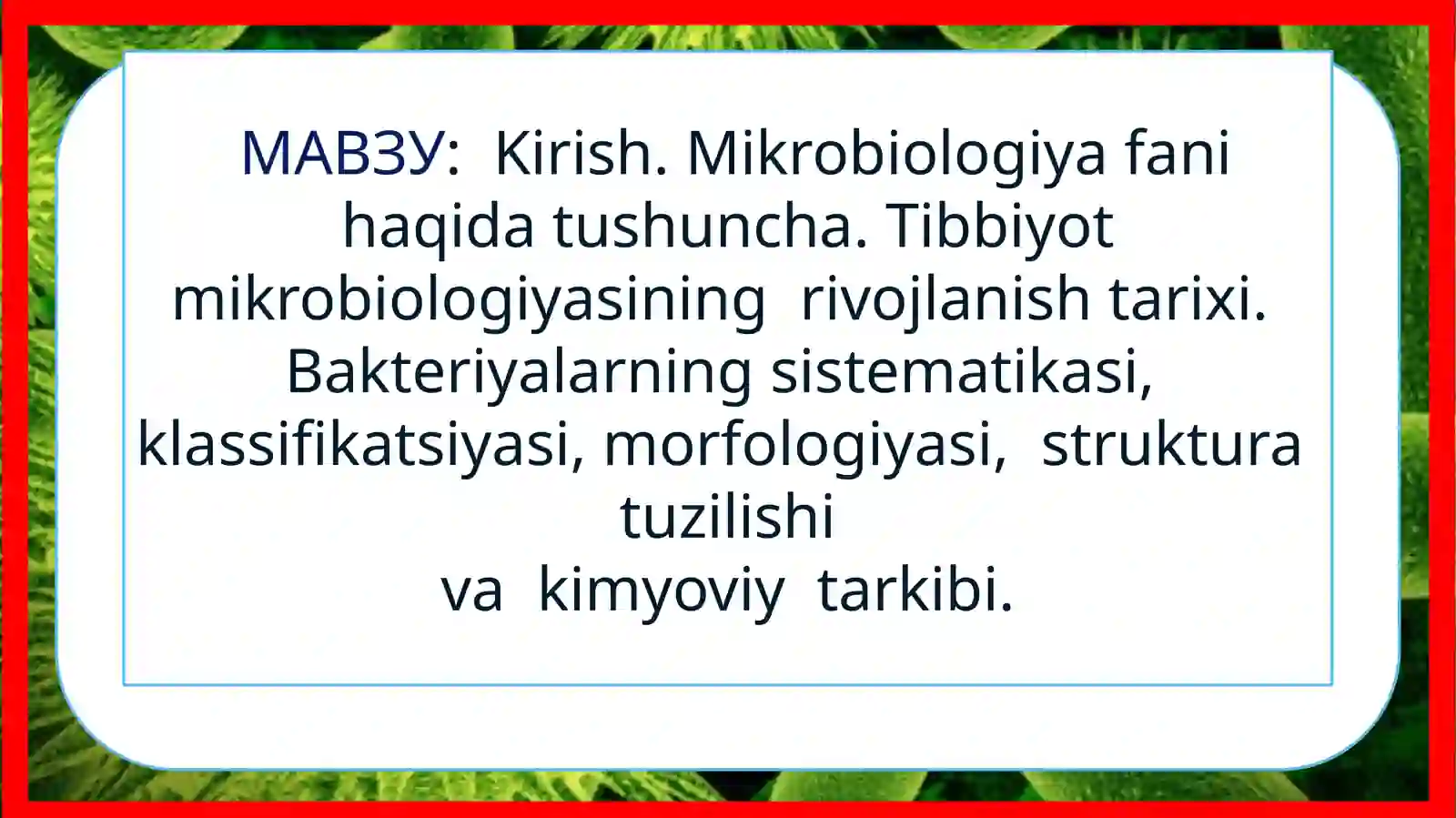 МАВЗУ: Kirish. Mikrobiologiya fani haqida tushuncha. Tibbiyot mikrobiologiyasining rivojlanish tarixi. Bakteriyalarning sistematikasi, klassifikatsiyasi, morfologiyasi, struktura tuzilishi
va kimyoviy tarkibi.